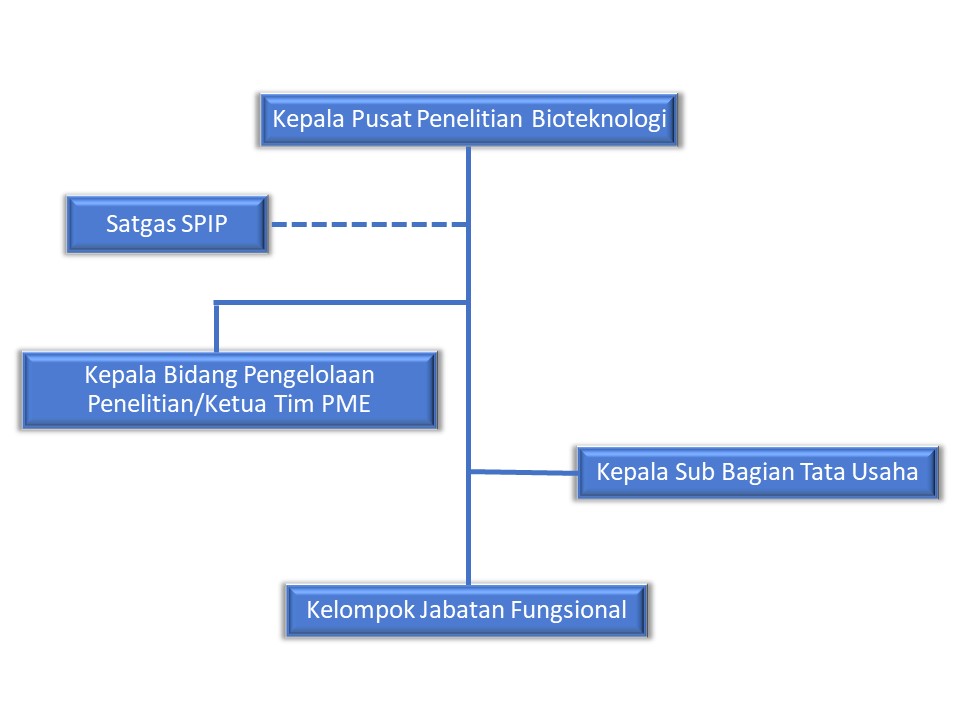 Kepala Pusat Penelitian Bioteknologi

Satgas SPIP

Kepala Bidang Pengelolaan Penelitian/Ketua Tim PME

Kepala Sub Bagian Tata Usaha

Kelompok Jabatan Fungsional